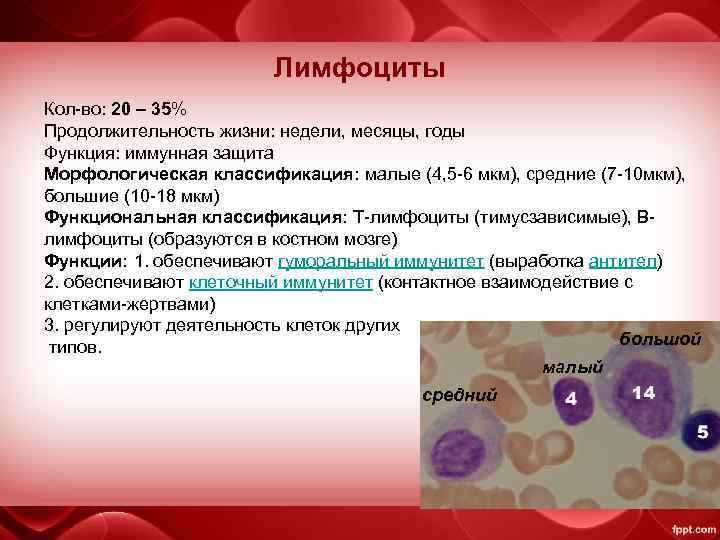 Лимфоциты

Кол-во: 20 – 35%
Продолжительность жизни: недели, месяцы, годы
Функция: иммунная защита
Морфологическая классификация: малые (4,5-6 мкм), средние (7-10мкм), большие (10-18 мкм)
Функциональная классификация: Т-лимфоциты (тимусзависимые), В-лимфоциты (образуются в костном мозге)
Функции: 1. обеспечивают гуморальный иммунитет (выработка антител)
2. обеспечивают клеточный иммунитет (контактное взаимодействие с клетками-жертвами)
3. регулируют деятельность клеток других типов.

большой
малый
средний
4
14
5

fppt.com